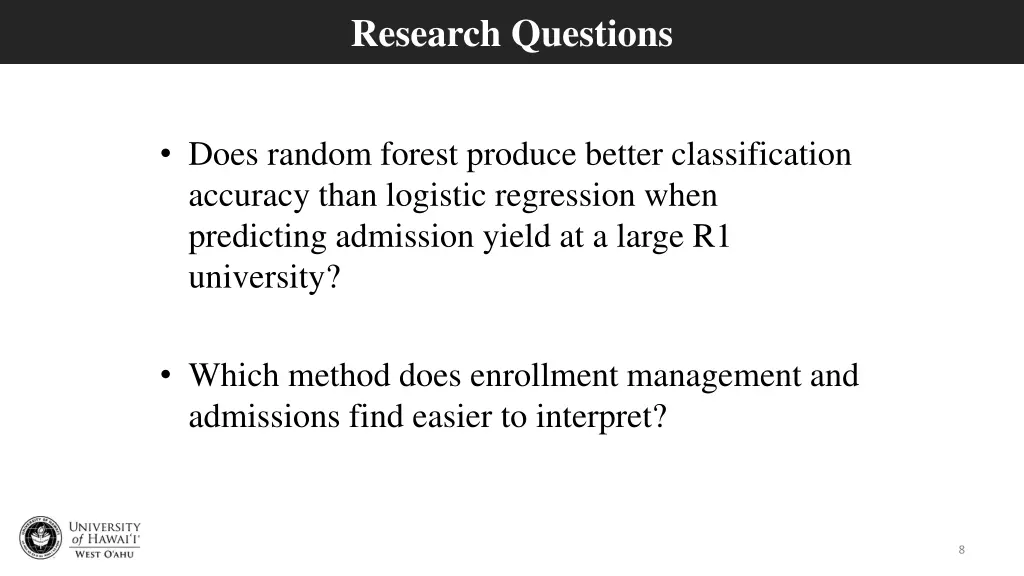 Research Questions

• Does random forest produce better classification accuracy than logistic regression when predicting admission yield at a large R1 university?

• Which method does enrollment management and admissions find easier to interpret?

UNIVERSITY of HAWAI'I WEST O'AHU

8